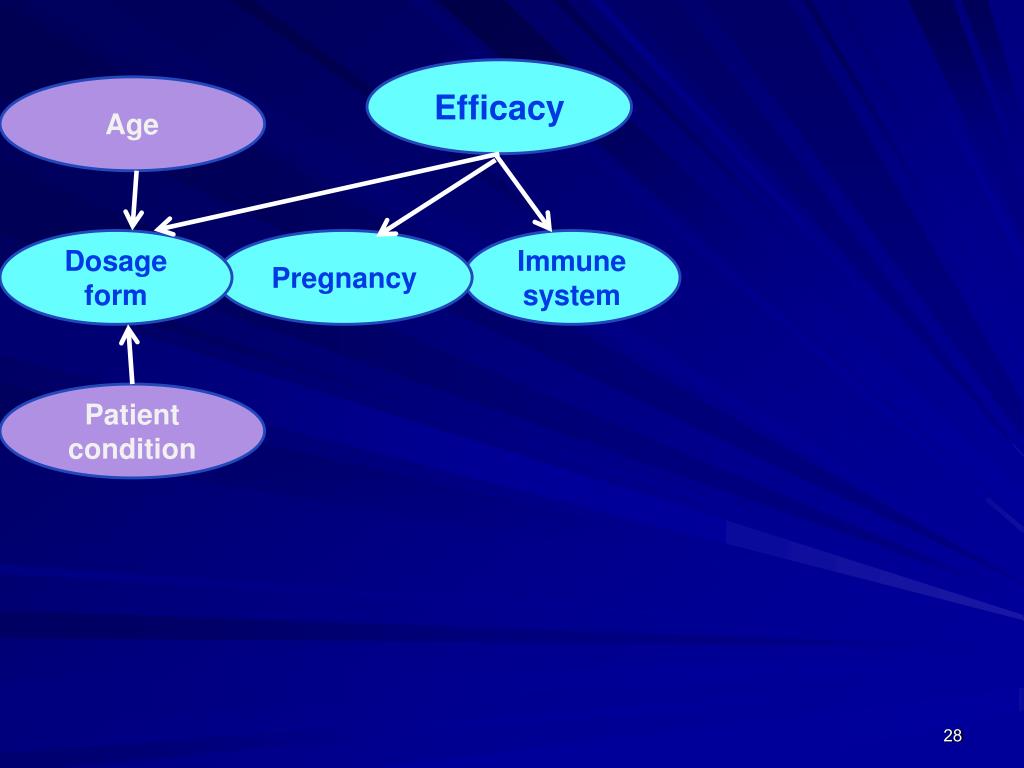 Age

Efficacy

Dosage form

Pregnancy

Immune system

Patient condition

28